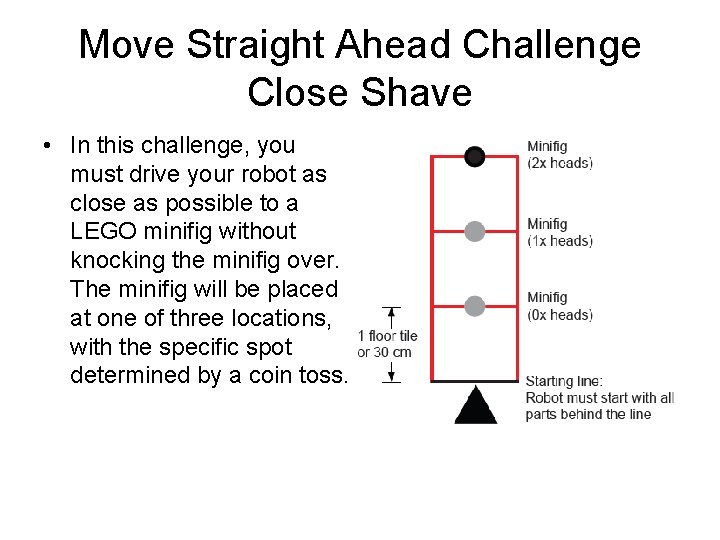 Move Straight Ahead Challenge
Close Shave

• In this challenge, you must drive your robot as close as possible to a LEGO minifig without knocking the minifig over. The minifig will be placed at one of three locations, with the specific spot determined by a coin toss.

Minifig
(2x heads)

Minifig
(1x heads)

Minifig
(0x heads)

1 floor tile
or 30 cm

Starting line:
Robot must start with all parts behind the line